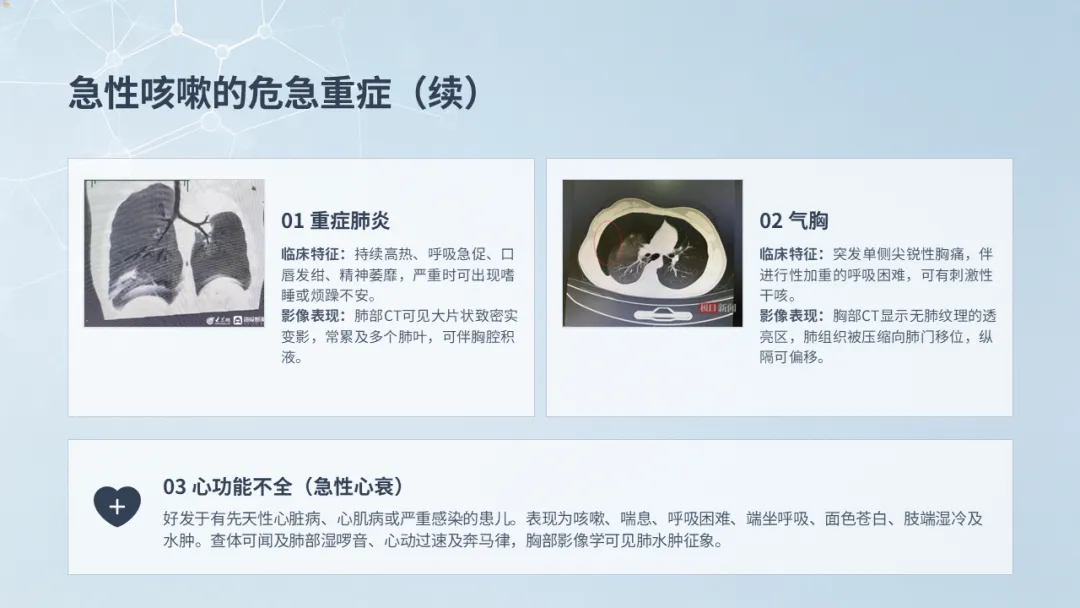 急性咳嗽的危急重症（续）

01 重症肺炎

临床特征：持续高热、呼吸急促、口唇发绀、精神萎靡，严重时可出现嗜睡或烦躁不安。

影像表现：肺部CT可见大片状致密实变影，常累及多个肺叶，可伴胸腔积液。

02 气胸

临床特征：突发单侧尖锐性胸痛，伴进行性加重的呼吸困难，可有刺激性干咳。

影像表现：胸部CT显示无肺纹理的透亮区，肺组织被压缩向肺门移位，纵隔可偏移。

03 心功能不全（急性心衰）

好发于有先天性心脏病、心肌病或严重感染的患儿。表现为咳嗽、喘息、呼吸困难、端坐呼吸、面色苍白、肢端湿冷及水肿。查体可闻及肺部湿啰音、心动过速及奔马律，胸部影像学可见肺水肿征象。